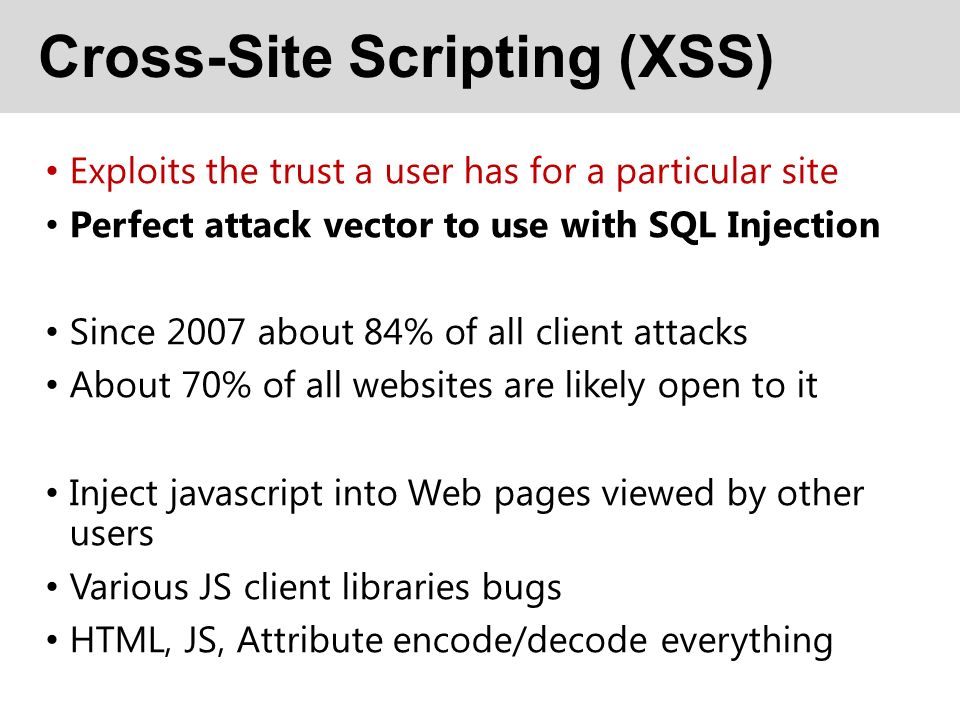 Cross-Site Scripting (XSS)

• Exploits the trust a user has for a particular site
• Perfect attack vector to use with SQL Injection

• Since 2007 about 84% of all client attacks
• About 70% of all websites are likely open to it

• Inject javascript into Web pages viewed by other users
• Various JS client libraries bugs
• HTML, JS, Attribute encode/decode everything